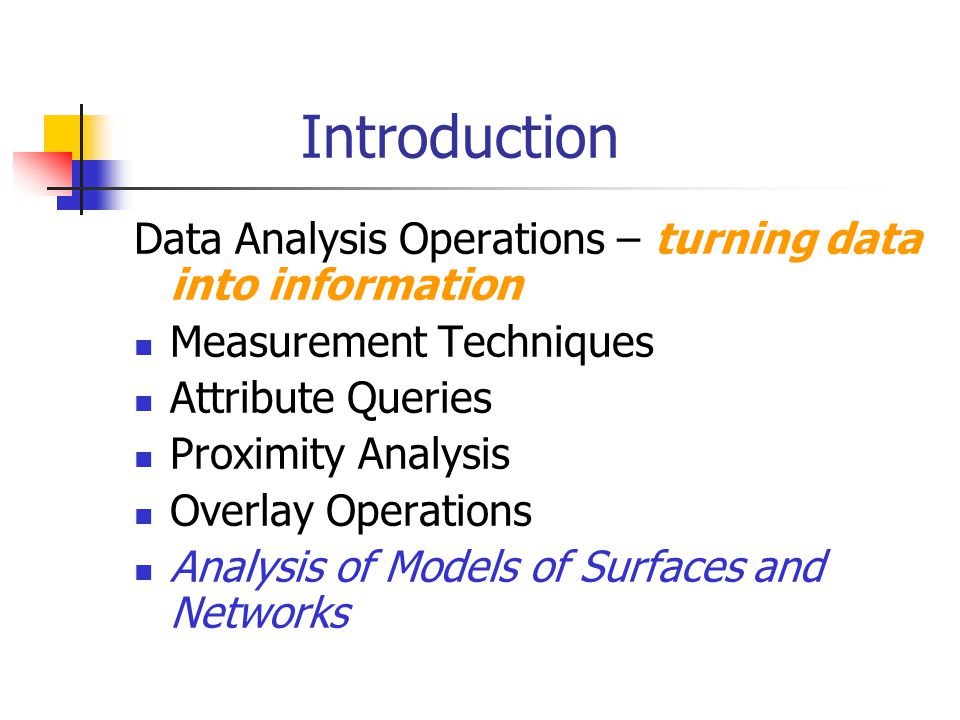 Introduction

Data Analysis Operations – turning data into information

- Measurement Techniques
- Attribute Queries
- Proximity Analysis
- Overlay Operations
- Analysis of Models of Surfaces and Networks